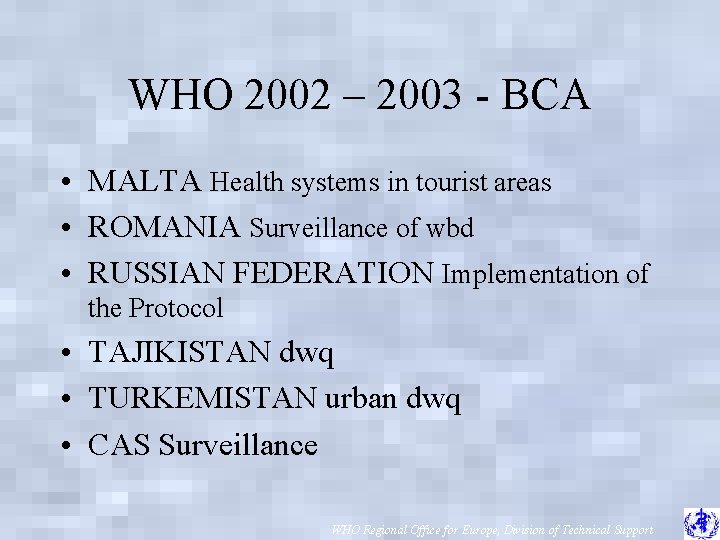 WHO 2002 – 2003 - BCA

• MALTA Health systems in tourist areas
• ROMANIA Surveillance of wbd
• RUSSIAN FEDERATION Implementation of the Protocol
• TAJIKISTAN dwq
• TURKEMISTAN urban dwq
• CAS Surveillance

WHO Regional Office for Europe, Division of Technical Support